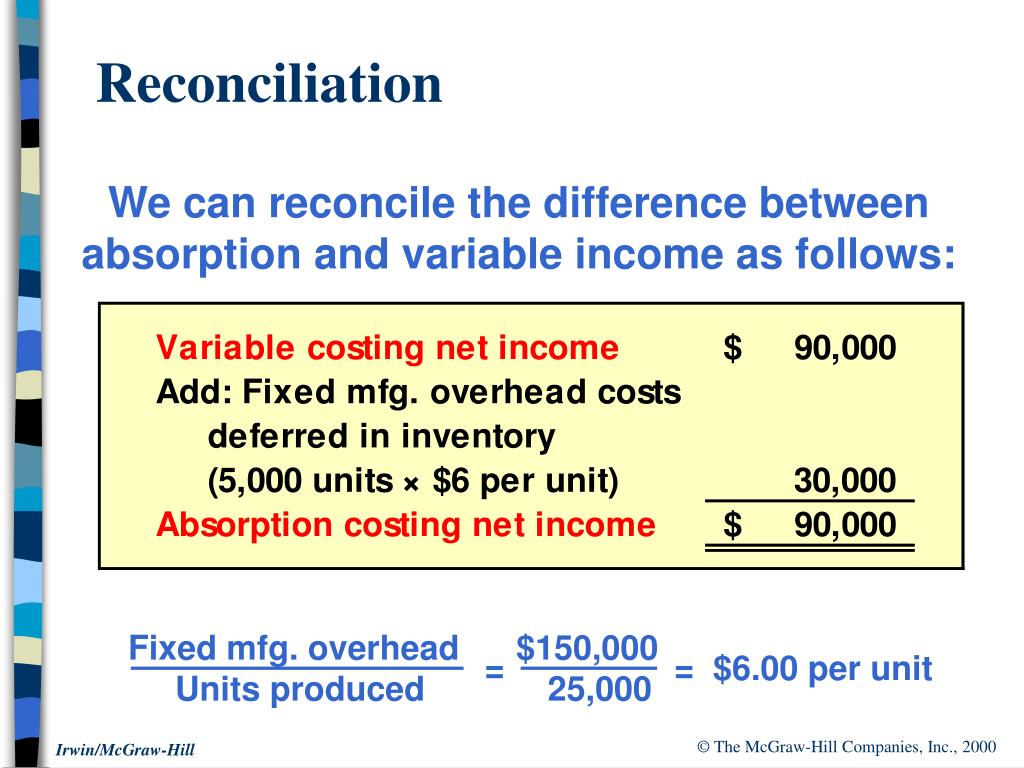 Reconciliation

We can reconcile the difference between absorption and variable income as follows:

| | |
|---|---|
| Variable costing net income | \$ 90,000 |
| Add: Fixed mfg. overhead costs deferred in inventory (5,000 units × \$6 per unit) | 30,000 |
| Absorption costing net income | \$ 90,000 |

$\frac{\text{Fixed mfg. overhead}}{\text{Units produced}} = \frac{\$150,000}{25,000} = \$6.00 \text{ per unit}$

Irwin/McGraw-Hill

© The McGraw-Hill Companies, Inc., 2000